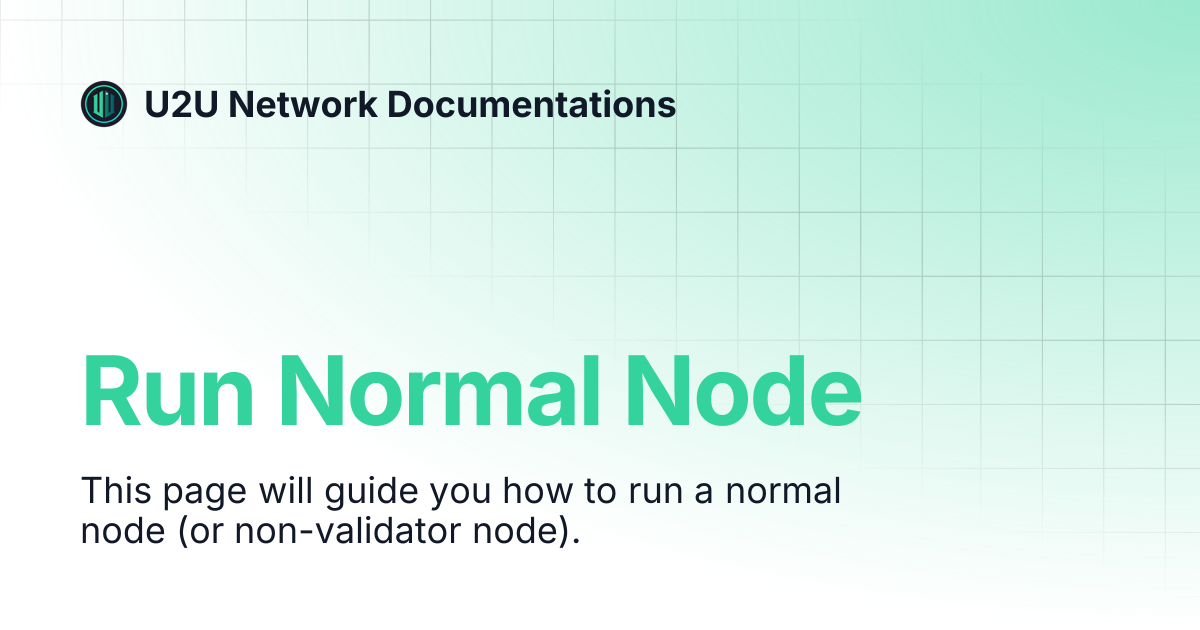 U2U Network Documentations

Run Normal Node

This page will guide you how to run a normal node (or non-validator node).